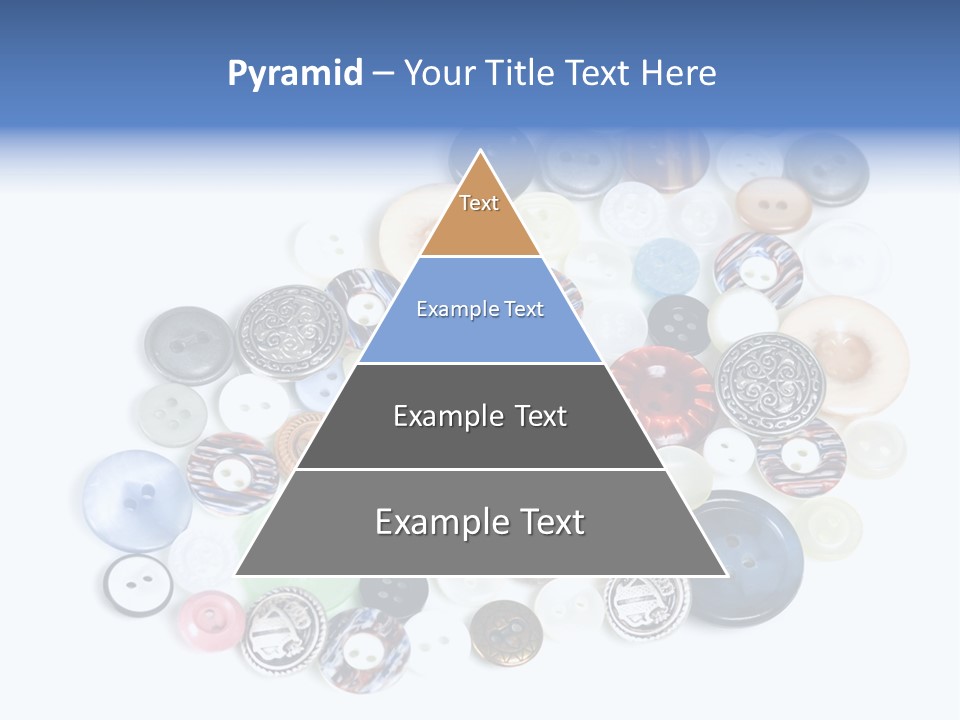 Pyramid – Your Title Text Here

Text

Example Text

Example Text

Example Text